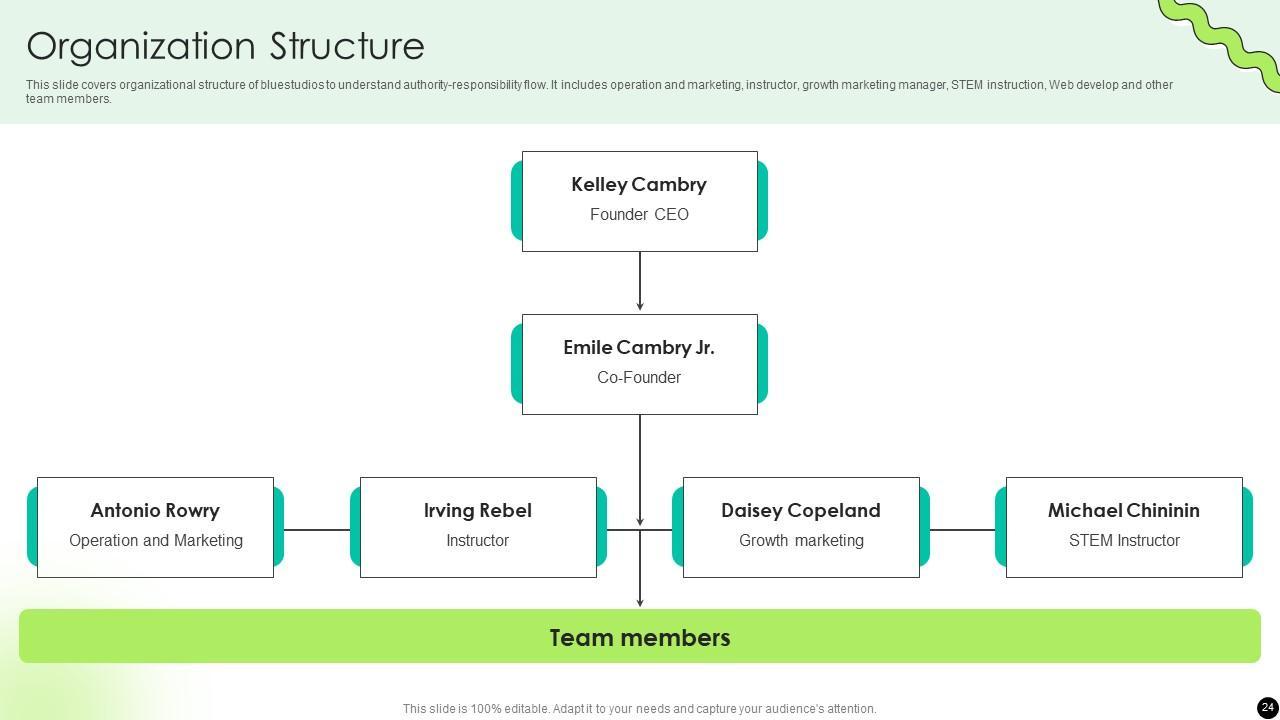 Organization Structure

This slide covers organizational structure of bluestudios to understand authority-responsibility flow. It includes operation and marketing, instructor, growth marketing manager, STEM instruction, Web develop and other team members.

Kelley Cambry
Founder CEO

Emile Cambry Jr.
Co-Founder

Antonio Rowry
Operation and Marketing

Irving Rebel
Instructor

Daisey Copeland
Growth marketing

Michael Chininin
STEM Instructor

Team members

This slide is 100% editable. Adapt it to your needs and capture your audience's attention.

24